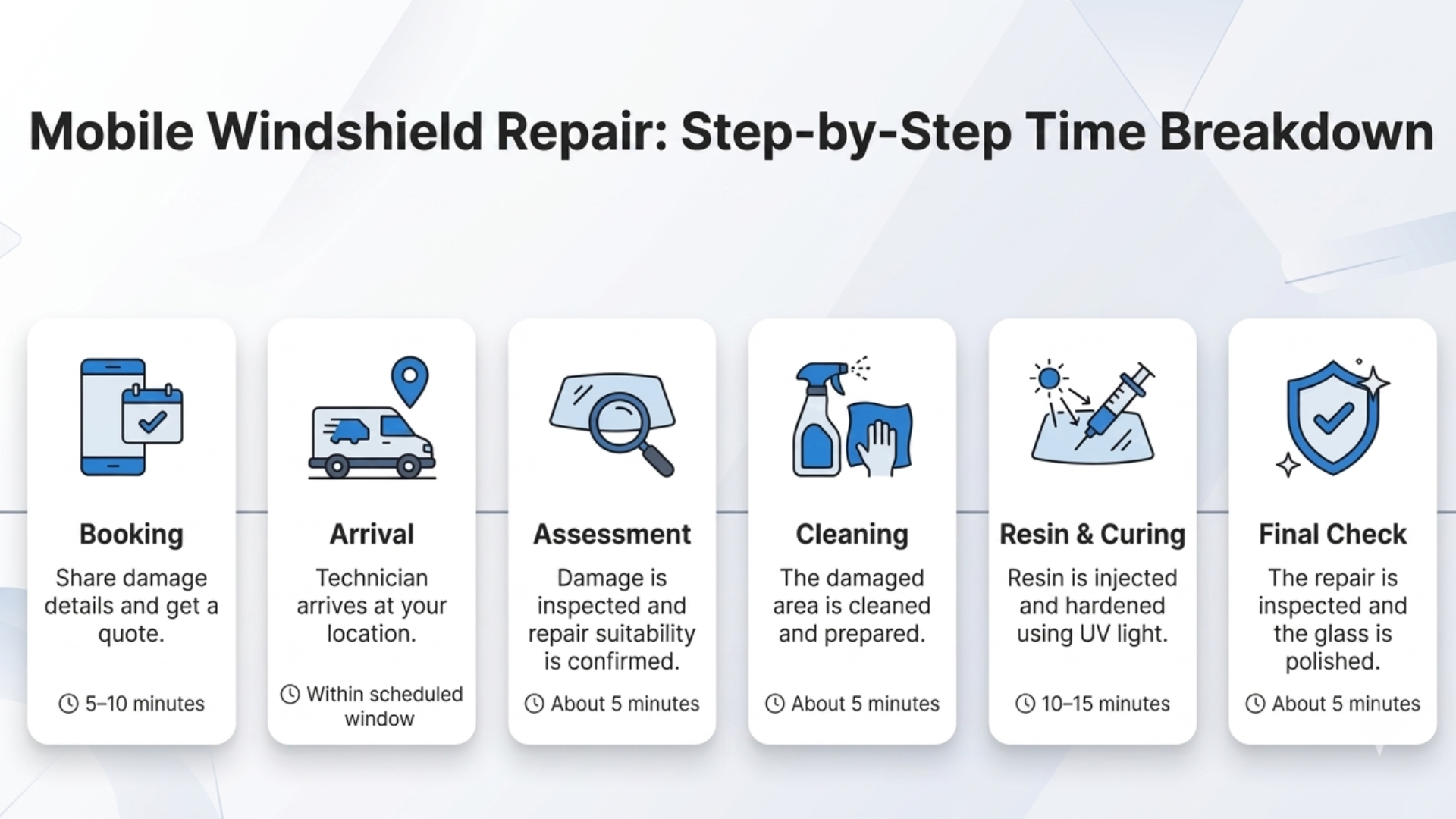 Mobile Windshield Repair: Step-by-Step Time Breakdown

Booking
Share damage details and get a quote.
5–10 minutes

Arrival
Technician arrives at your location.
Within scheduled window

Assessment
Damage is inspected and repair suitability is confirmed.
About 5 minutes

Cleaning
The damaged area is cleaned and prepared.
About 5 minutes

Resin & Curing
Resin is injected and hardened using UV light.
10–15 minutes

Final Check
The repair is inspected and the glass is polished.
About 5 minutes